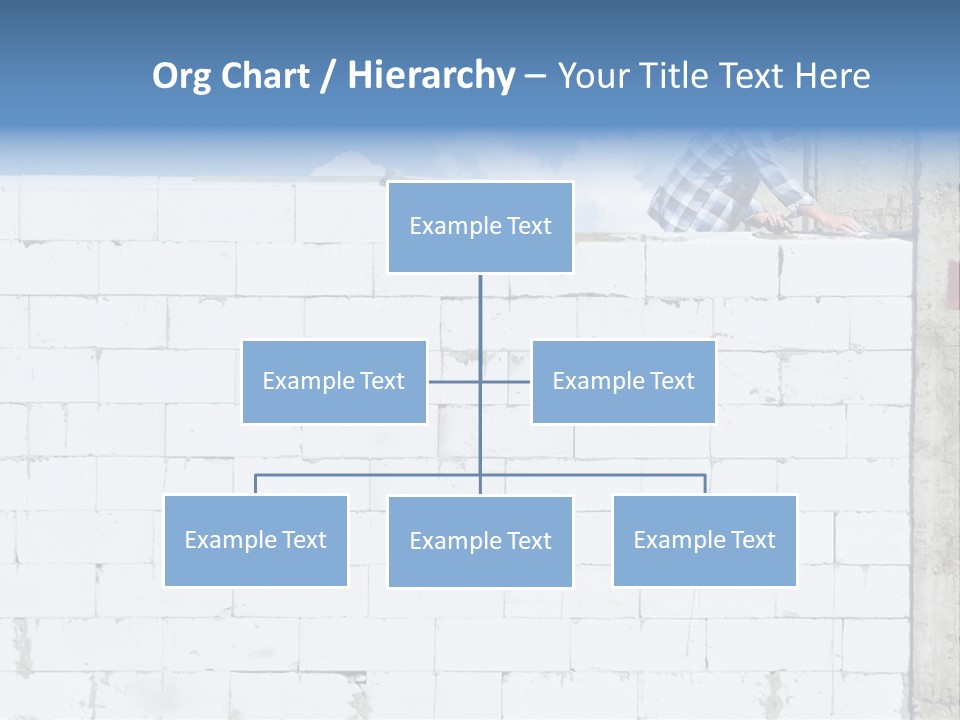 Org Chart / Hierarchy – Your Title Text Here

Example Text

Example Text

Example Text

Example Text

Example Text

Example Text